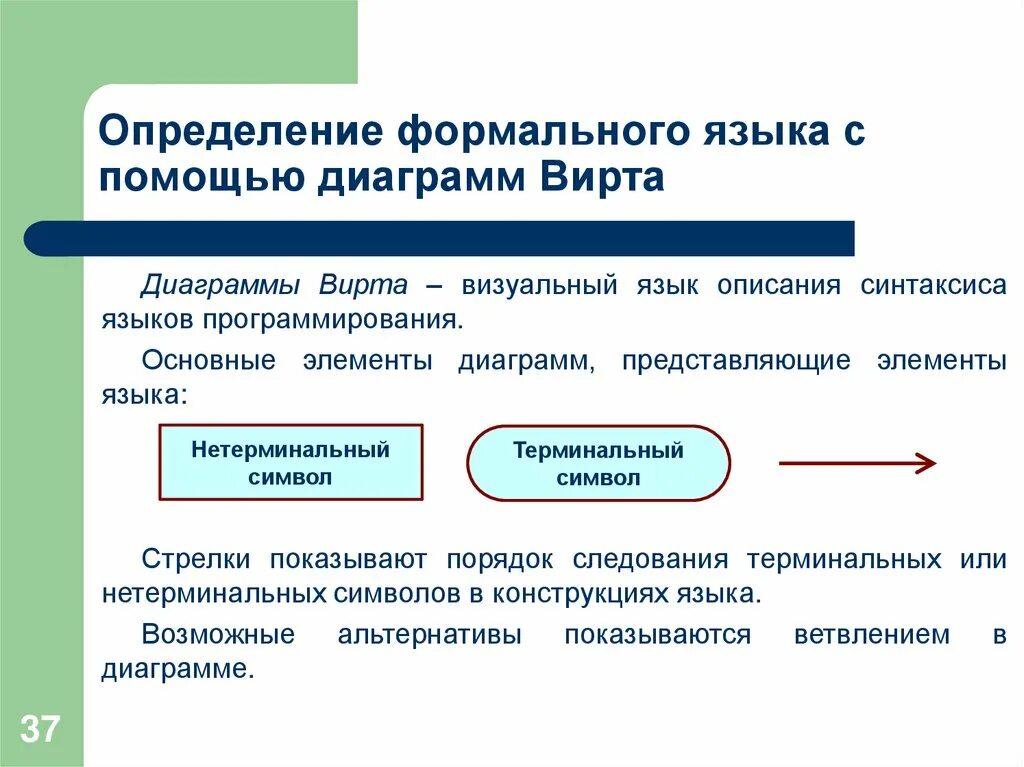 Определение формального языка с помощью диаграмм Вирта

Диаграммы Вирта – визуальный язык описания синтаксиса языков программирования.

Основные элементы диаграмм, представляющие элементы языка:

Нетерминальный символ

Терминальный символ

Стрелки показывают порядок следования терминальных или нетерминальных символов в конструкциях языка.

Возможные альтернативы показываются ветвлением в диаграмме.

37